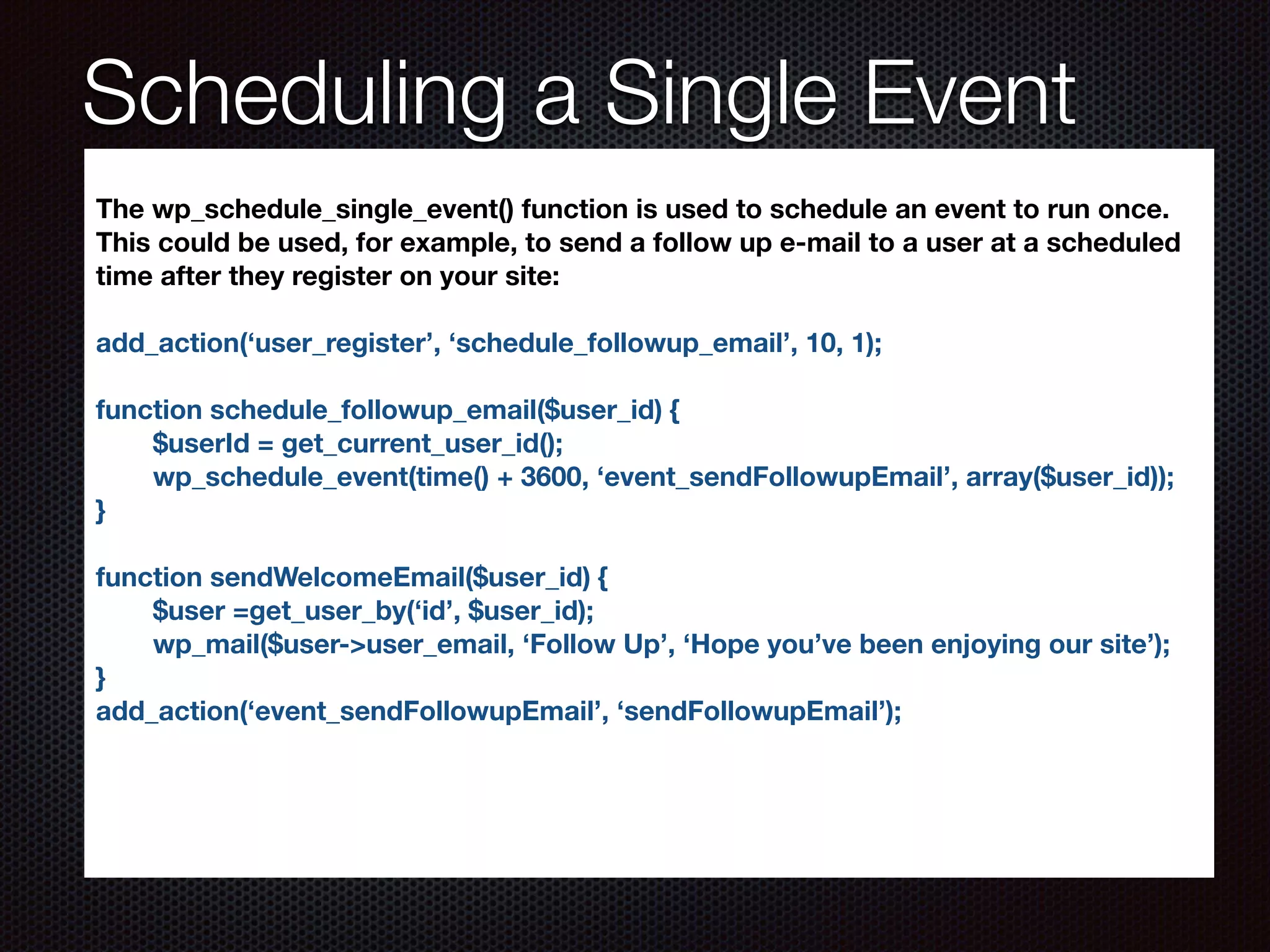 Scheduling a Single Event

The wp_schedule_single_event() function is used to schedule an event to run once. This could be used, for example, to send a follow up e-mail to a user at a scheduled time after they register on your site:

add_action(‘user_register’, ‘schedule_followup_email’, 10, 1);

function schedule_followup_email($user_id) {
$userId = get_current_user_id();
wp_schedule_event(time() + 3600, ‘event_sendFollowupEmail’, array($user_id));
}

function sendWelcomeEmail($user_id) {
$user =get_user_by(‘id’, $user_id);
wp_mail($user->user_email, ‘Follow Up’, ‘Hope you’ve been enjoying our site’);
}
add_action(‘event_sendFollowupEmail’, ‘sendFollowupEmail’);